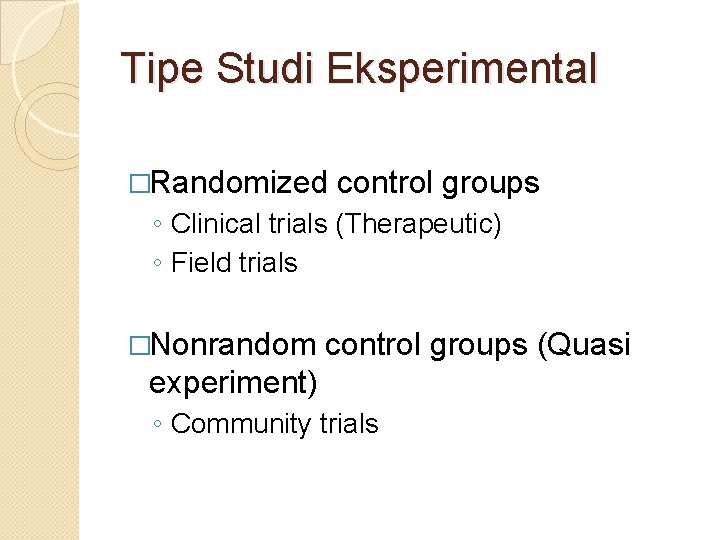 Tipe Studi Eksperimental

□Randomized control groups
◦ Clinical trials (Therapeutic)
◦ Field trials

□Nonrandom control groups (Quasi experiment)
◦ Community trials